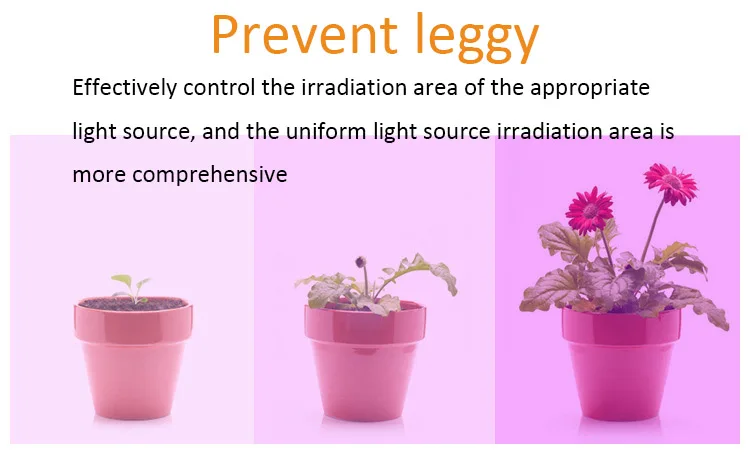 Prevent leggy

Effectively control the irradiation area of the appropriate light source, and the uniform light source irradiation area is more comprehensive